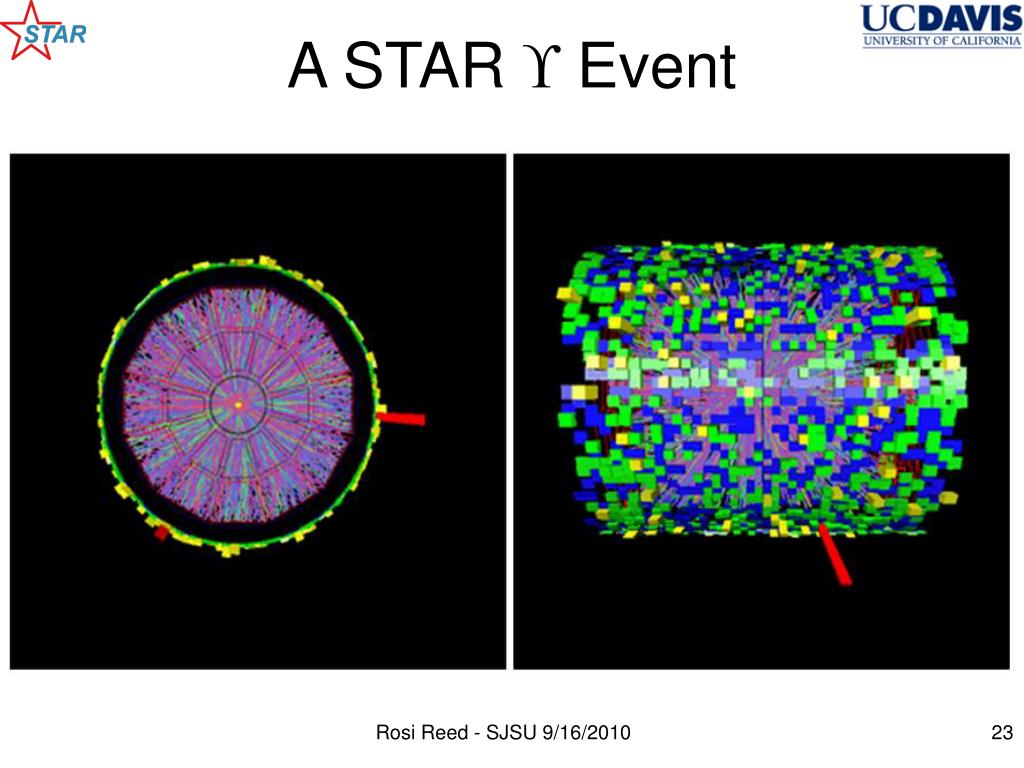 STAR

A STAR $\Upsilon$ Event

UCDAVIS
UNIVERSITY OF CALIFORNIA

Rosi Reed - SJSU 9/16/2010

23